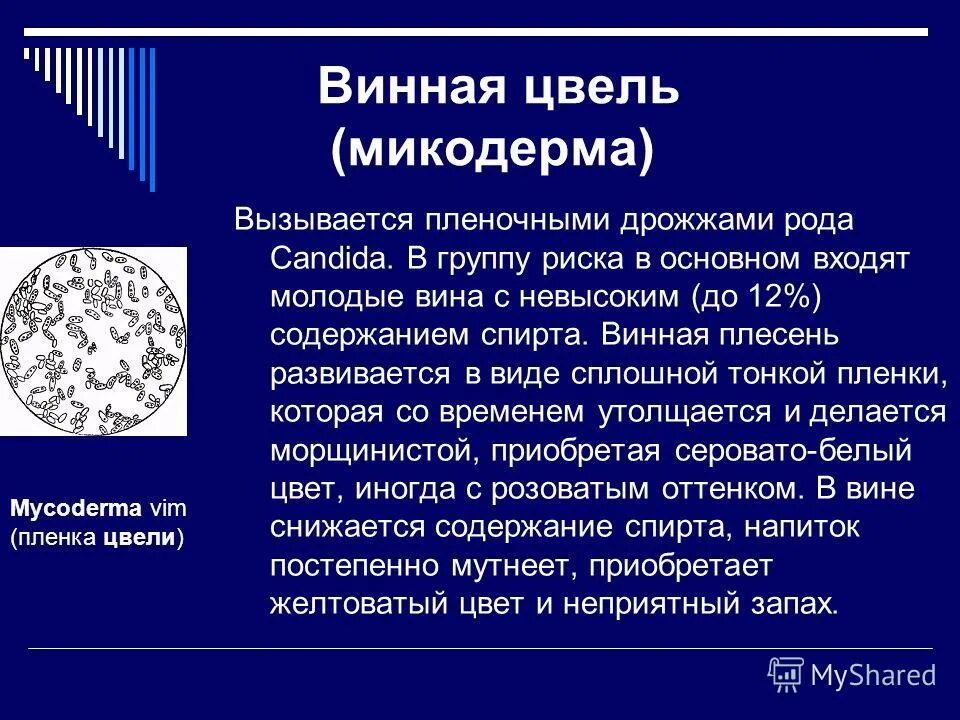 Винная цвель (микодерма)

Вызывается пленочными дрожжами рода Candida. В группу риска в основном входят молодые вина с невысоким (до 12%) содержанием спирта. Винная плесень развивается в виде сплошной тонкой пленки, которая со временем утолщается и делается морщинистой, приобретая серовато-белый цвет, иногда с розоватым оттенком. В вине снижается содержание спирта, напиток постепенно мутнеет, приобретает желтоватый цвет и неприятный запах.

Mycoderma vim (пленка цвели)

MyShared